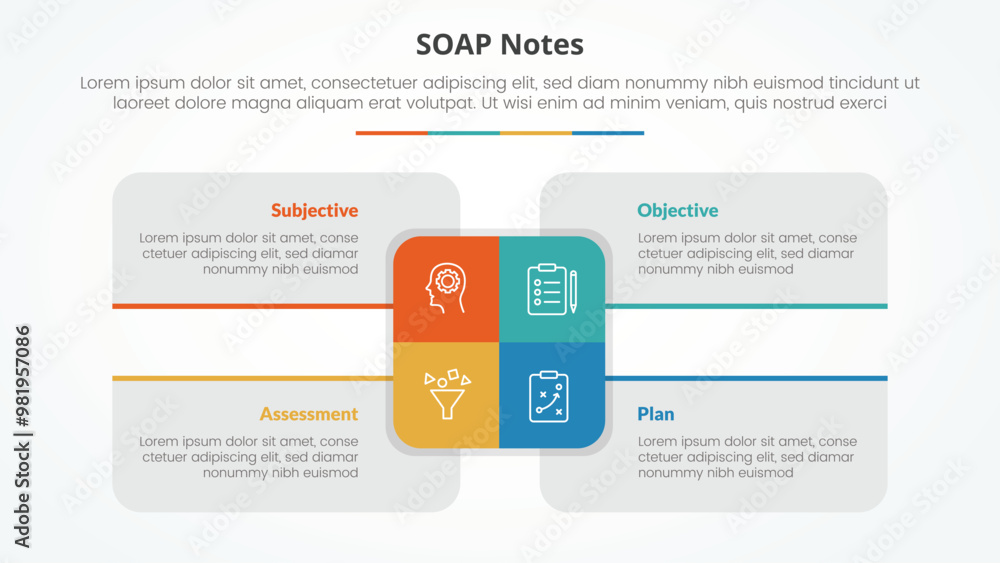 SOAP Notes

Lorem ipsum dolor sit amet, consectetuer adipiscing elit, sed diam nonummy nibh euismod tincidunt ut laoreet dolore magna aliquam erat volutpat. Ut wisi enim ad minim veniam, quis nostrud exerci

Subjective

Lorem ipsum dolor sit amet, conse ctetuer adipiscing elit, sed diamar nonummy nibh euismod

Objective

Lorem ipsum dolor sit amet, conse ctetuer adipiscing elit, sed diamar nonummy nibh euismod

Assessment

Lorem ipsum dolor sit amet, conse ctetuer adipiscing elit, sed diamar nonummy nibh euismod

Plan

Lorem ipsum dolor sit amet, conse ctetuer adipiscing elit, sed diamar nonummy nibh euismod

Adobe Stock | #981957086